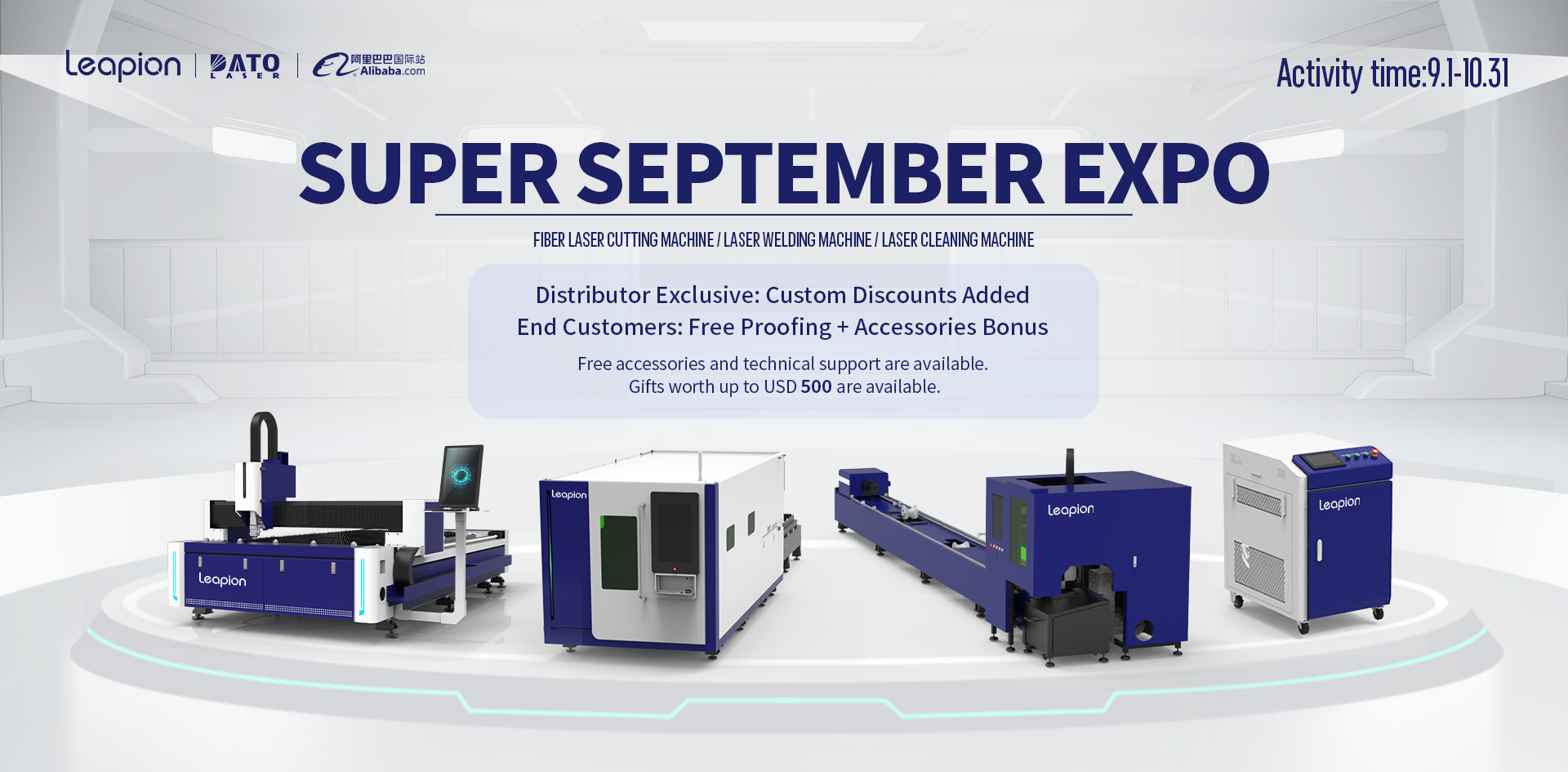 Leapion | DATO LASER | 阿里巴巴国际站 Alibaba.com

Activity time:9.1-10.31

SUPER SEPTEMBER EXPO

FIBER LASER CUTTING MACHINE / LASER WELDING MACHINE / LASER CLEANING MACHINE

Distributor Exclusive: Custom Discounts Added
End Customers: Free Proofing + Accessories Bonus

Free accessories and technical support are available.
Gifts worth up to USD 500 are available.

Leapion

Leapion

Leapion

Leapion